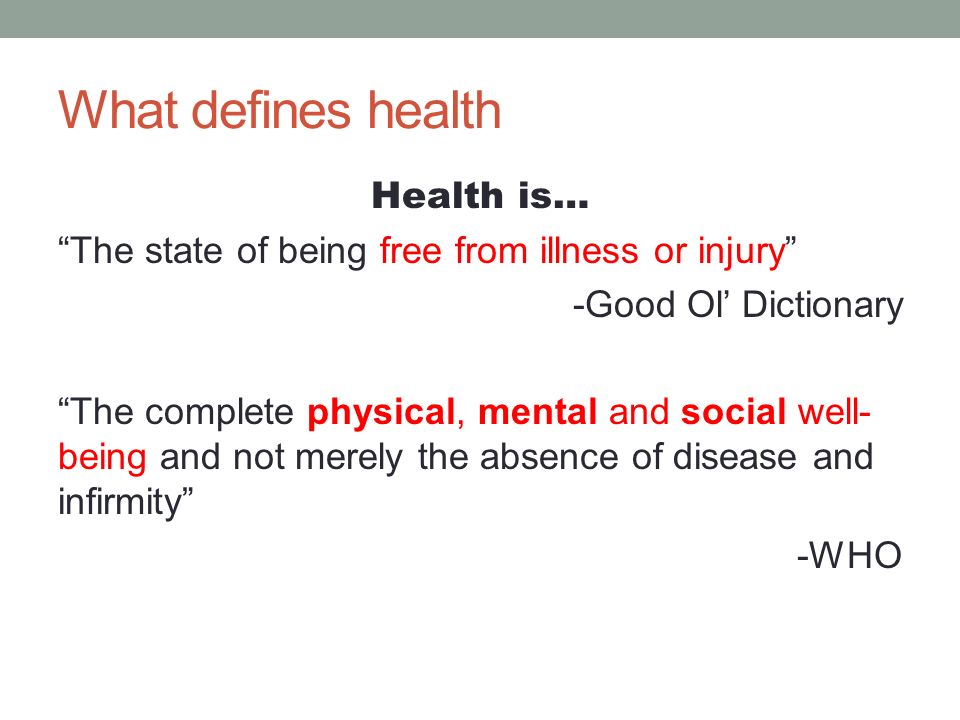 What defines health

Health is…

“The state of being free from illness or injury”

-Good Ol’ Dictionary

“The complete physical, mental and social well-being and not merely the absence of disease and infirmity”

-WHO